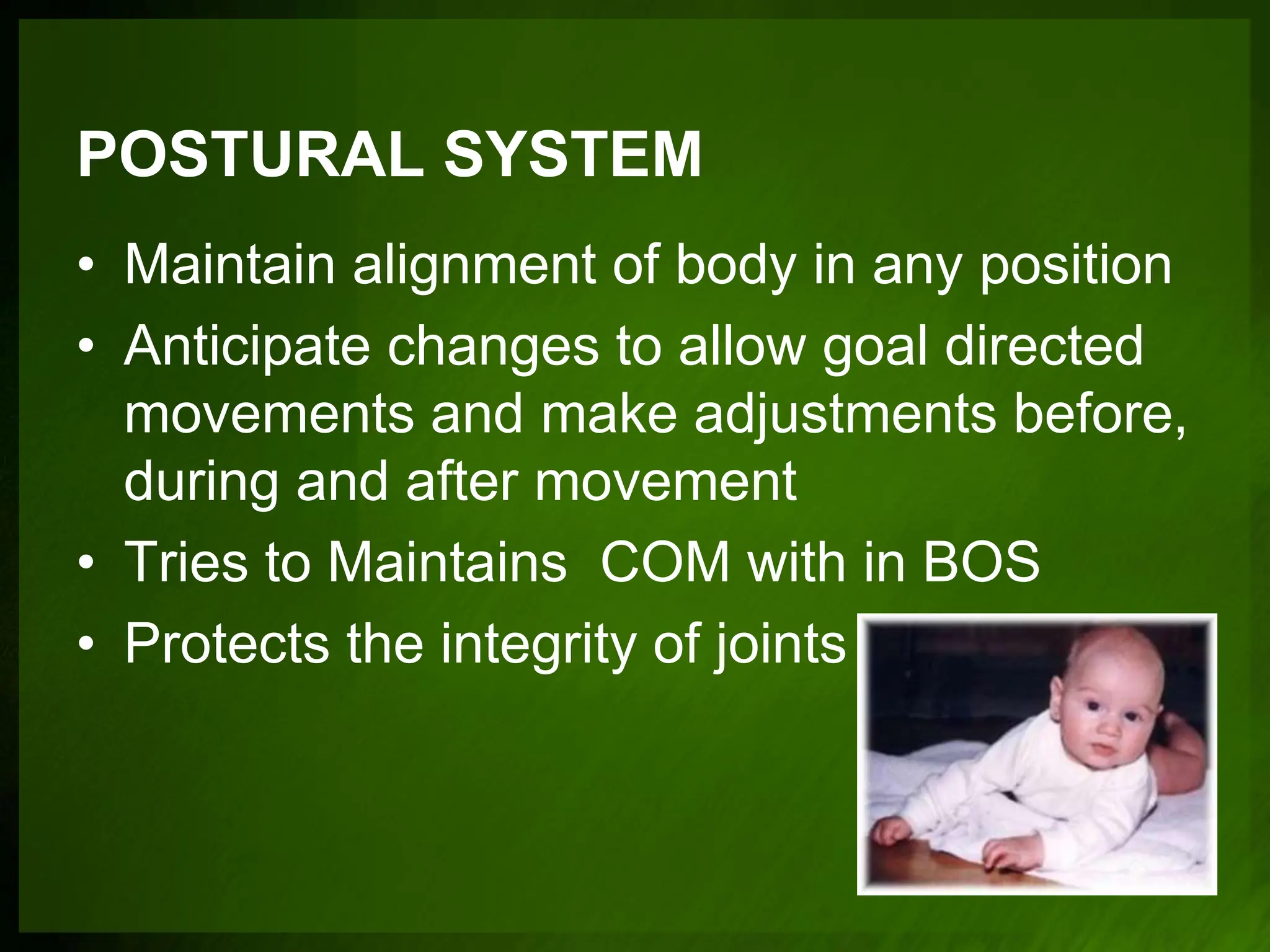 POSTURAL SYSTEM

• Maintain alignment of body in any position
• Anticipate changes to allow goal directed movements and make adjustments before, during and after movement
• Tries to Maintains COM with in BOS
• Protects the integrity of joints